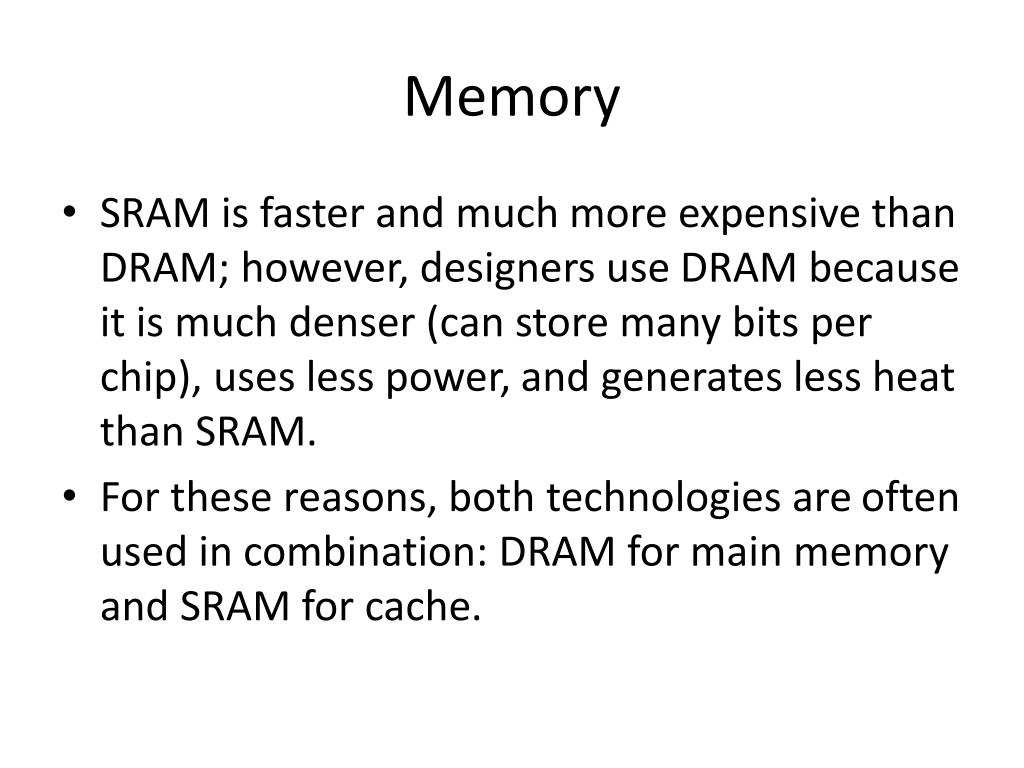 Memory

• SRAM is faster and much more expensive than DRAM; however, designers use DRAM because it is much denser (can store many bits per chip), uses less power, and generates less heat than SRAM.

• For these reasons, both technologies are often used in combination: DRAM for main memory and SRAM for cache.